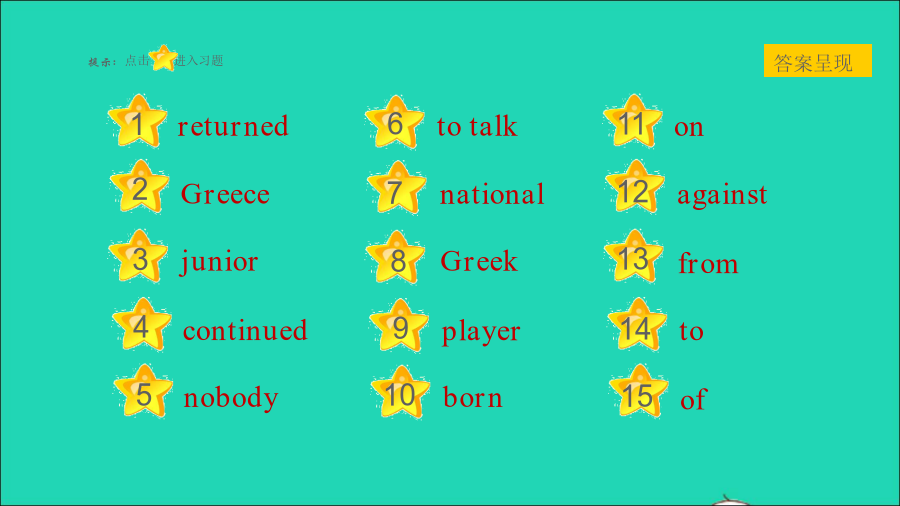 提示：点击 进入习题

答案呈现

1 returned
2 Greece
3 junior
4 continued
5 nobody

6 to talk
7 national
8 Greek
9 player
10 born

11 on
12 against
13 from
14 to
15 of